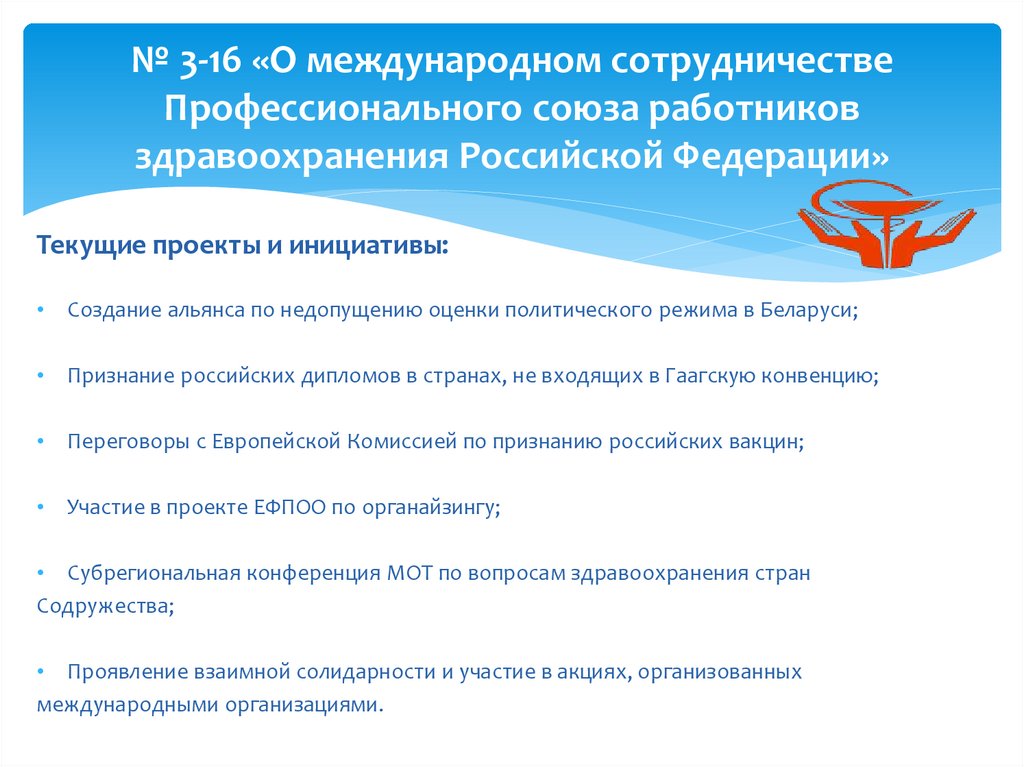 № 3-16 «О международном сотрудничестве Профессионального союза работников здравоохранения Российской Федерации»

Текущие проекты и инициативы:

• Создание альянса по недопущению оценки политического режима в Беларуси;

• Признание российских дипломов в странах, не входящих в Гаагскую конвенцию;

• Переговоры с Европейской Комиссией по признанию российских вакцин;

• Участие в проекте ЕФПОО по органайзингу;

• Субрегиональная конференция МОТ по вопросам здравоохранения стран Содружества;

• Проявление взаимной солидарности и участие в акциях, организованных международными организациями.